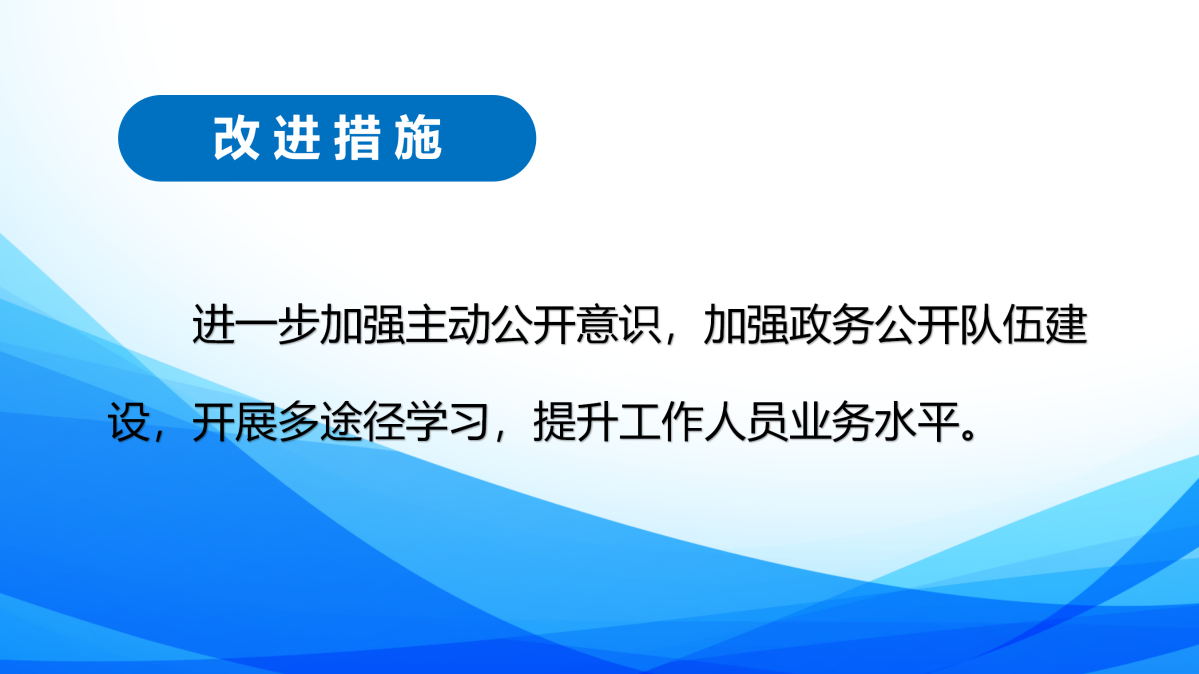 改进措施

进一步加强主动公开意识，加强政务公开队伍建设，开展多途径学习，提升工作人员业务水平。